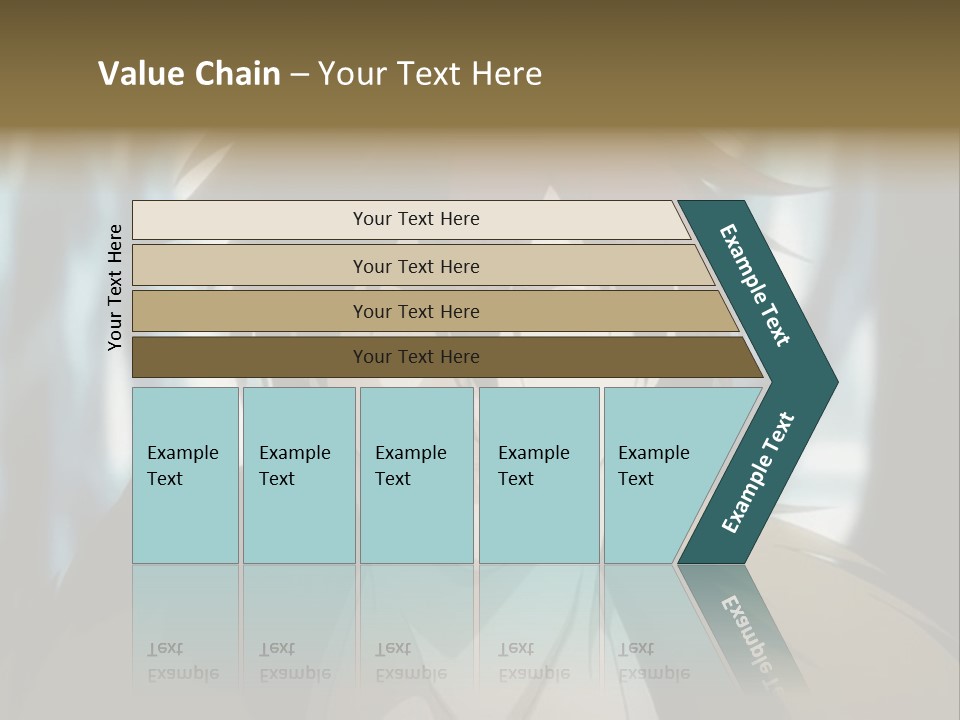 Value Chain – Your Text Here

Your Text Here

Your Text Here

Your Text Here

Your Text Here

Your Text Here

Example Text

Example Text

Example Text

Example Text

Example Text

Example Text

Example Text